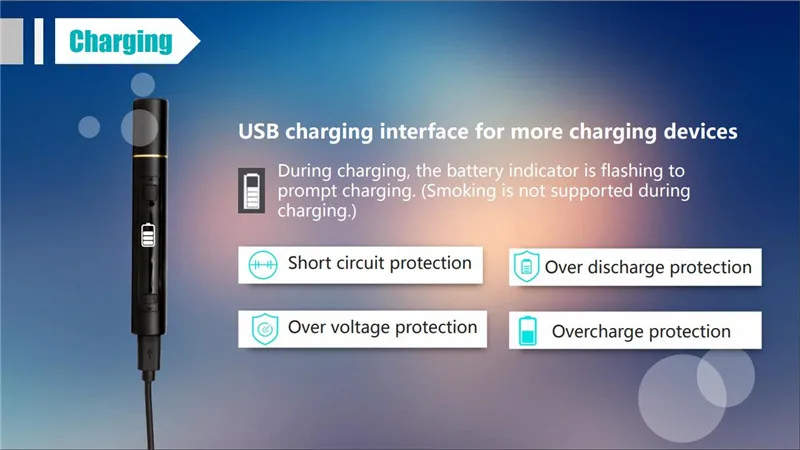 Charging

USB charging interface for more charging devices

During charging, the battery indicator is flashing to prompt charging. (Smoking is not supported during charging.)

Short circuit protection

Over discharge protection

Over voltage protection

Overcharge protection